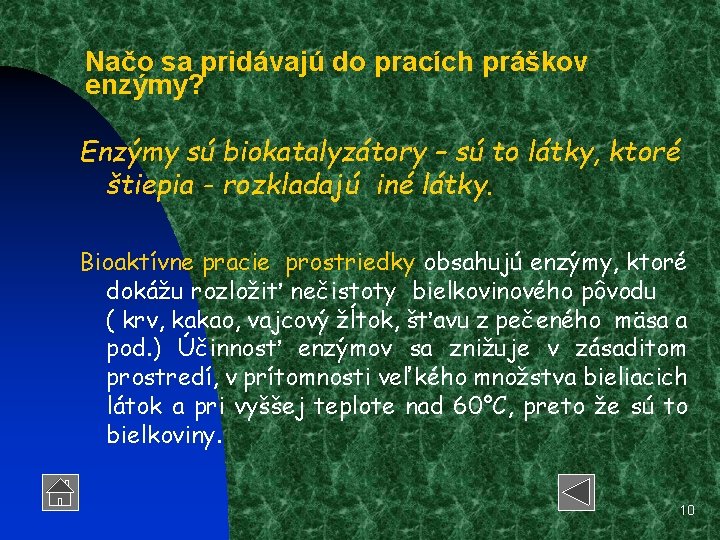 Načo sa pridávajú do pracích práškov enzýmy?

Enzýmy sú biokatalyzátory – sú to látky, ktoré štiepia - rozkladajú iné látky.

Bioaktívne pracie prostriedky obsahujú enzýmy, ktoré dokážu rozložiť nečistoty bielkovinového pôvodu ( krv, kakao, vajcový žĺtok, šťavu z pečeného mäsa a pod.) Účinnosť enzýmov sa znižuje v zásaditom prostredí, v prítomnosti veľkého množstva bieliacich látok a pri vyššej teplote nad 60°C, preto že sú to bielkoviny.

10